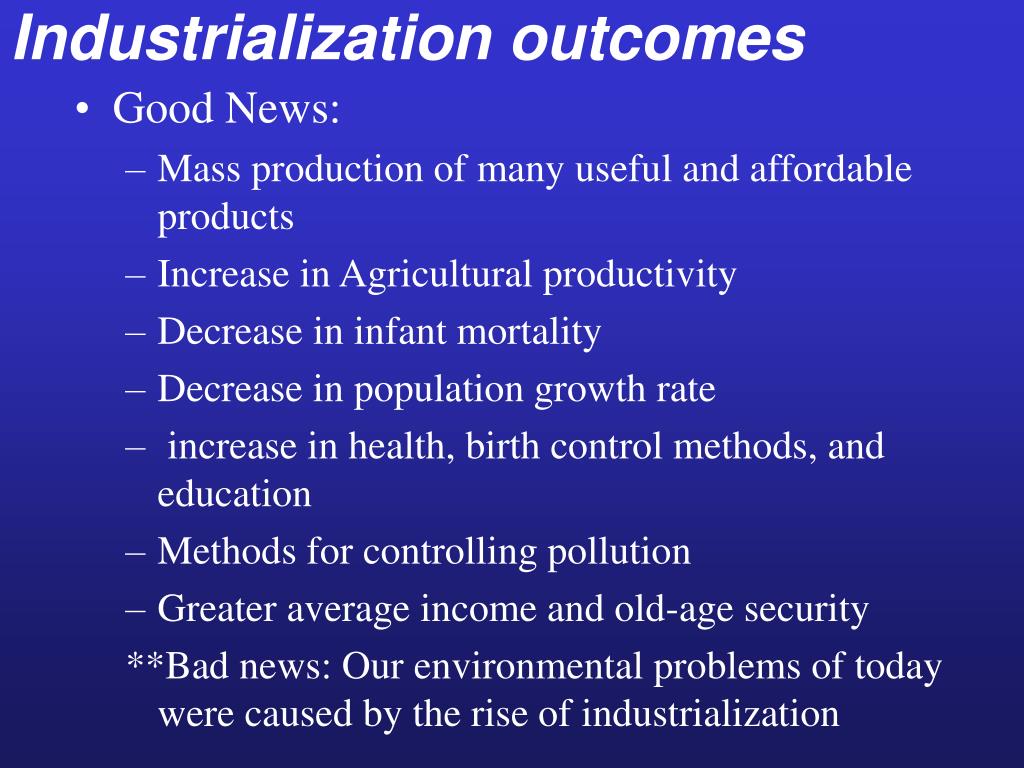 Industrialization outcomes

• Good News:
– Mass production of many useful and affordable products
– Increase in Agricultural productivity
– Decrease in infant mortality
– Decrease in population growth rate
– increase in health, birth control methods, and education
– Methods for controlling pollution
– Greater average income and old-age security
**Bad news: Our environmental problems of today were caused by the rise of industrialization